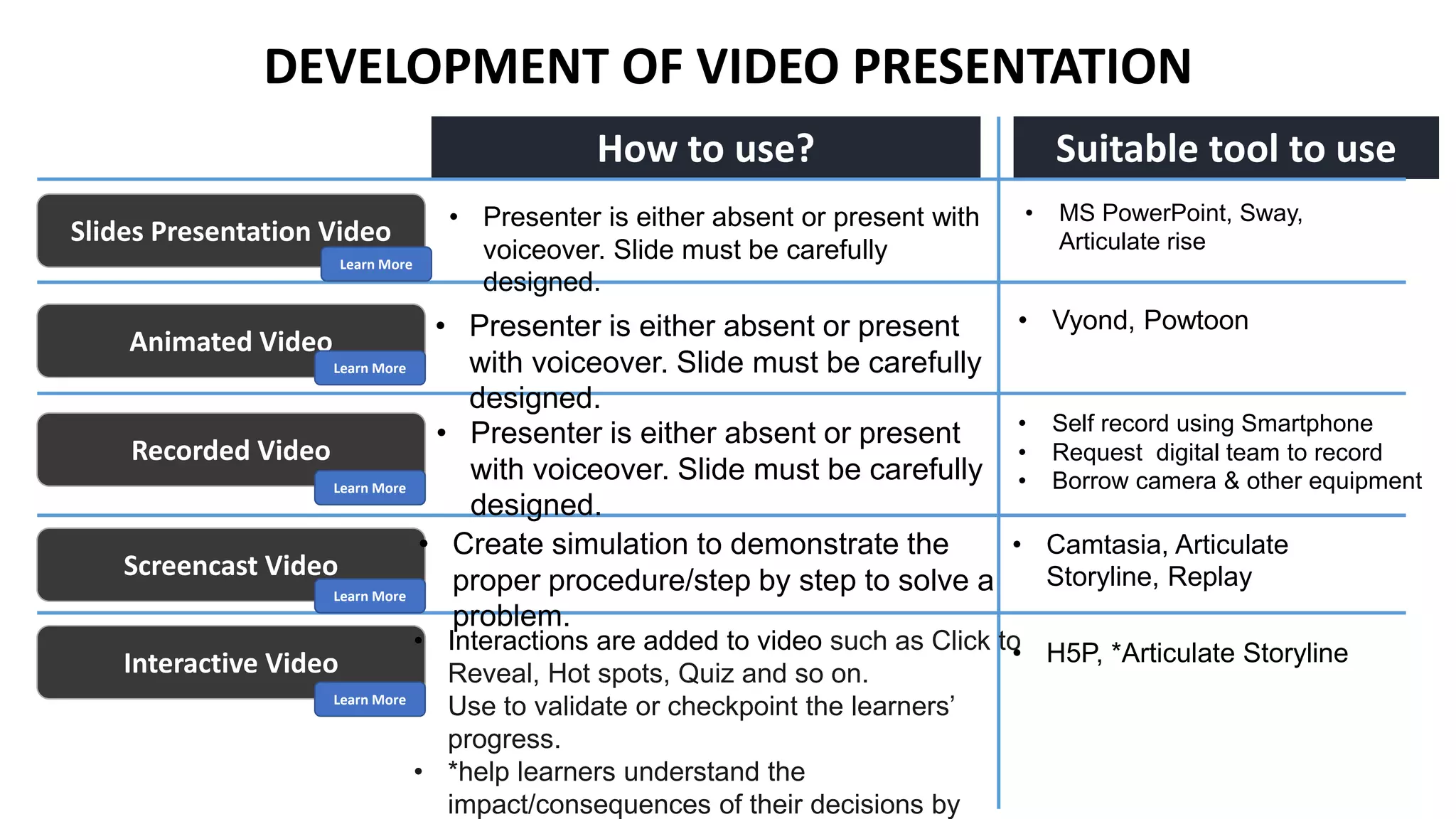 DEVELOPMENT OF VIDEO PRESENTATION

| | How to use? | Suitable tool to use |
|---|---|---|
| Slides Presentation Video Learn More | • Presenter is either absent or present with voiceover. Slide must be carefully designed. | • MS PowerPoint, Sway, Articulate rise |
| Animated Video Learn More | • Presenter is either absent or present with voiceover. Slide must be carefully designed. | • Vyond, Powtoon |
| Recorded Video Learn More | • Presenter is either absent or present with voiceover. Slide must be carefully designed. | • Self record using Smartphone • Request digital team to record • Borrow camera & other equipment |
| Screencast Video Learn More | • Create simulation to demonstrate the proper procedure/step by step to solve a problem. | • Camtasia, Articulate Storyline, Replay |
| Interactive Video Learn More | • Interactions are added to video such as Click to Reveal, Hot spots, Quiz and so on. Use to validate or checkpoint the learners' progress. • *help learners understand the impact/consequences of their decisions by | • H5P, *Articulate Storyline |